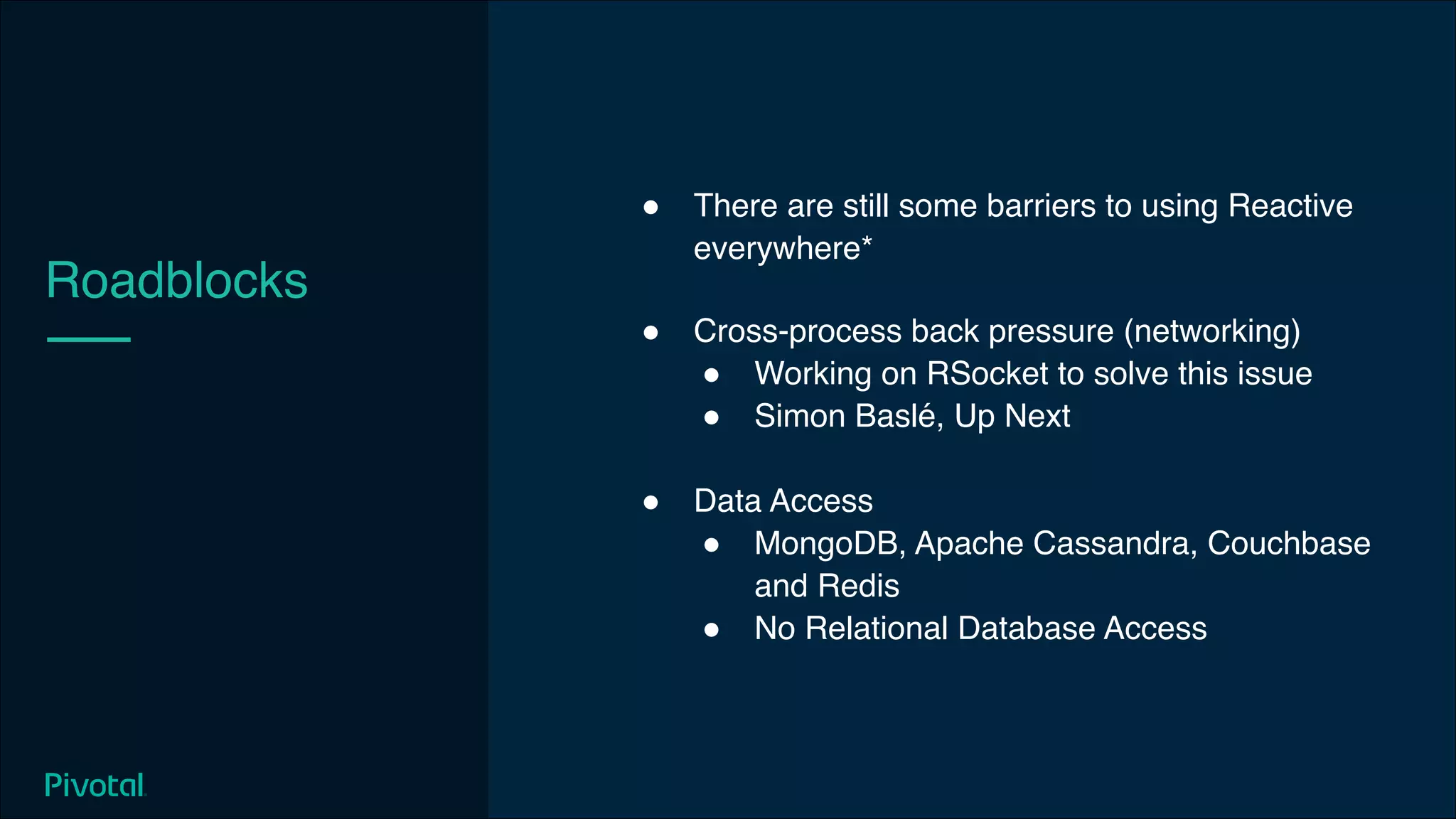 Roadblocks

- There are still some barriers to using Reactive everywhere*

- Cross-process back pressure (networking)
  - Working on RSocket to solve this issue
  - Simon Baslé, Up Next

- Data Access
  - MongoDB, Apache Cassandra, Couchbase and Redis
  - No Relational Database Access

Pivotal